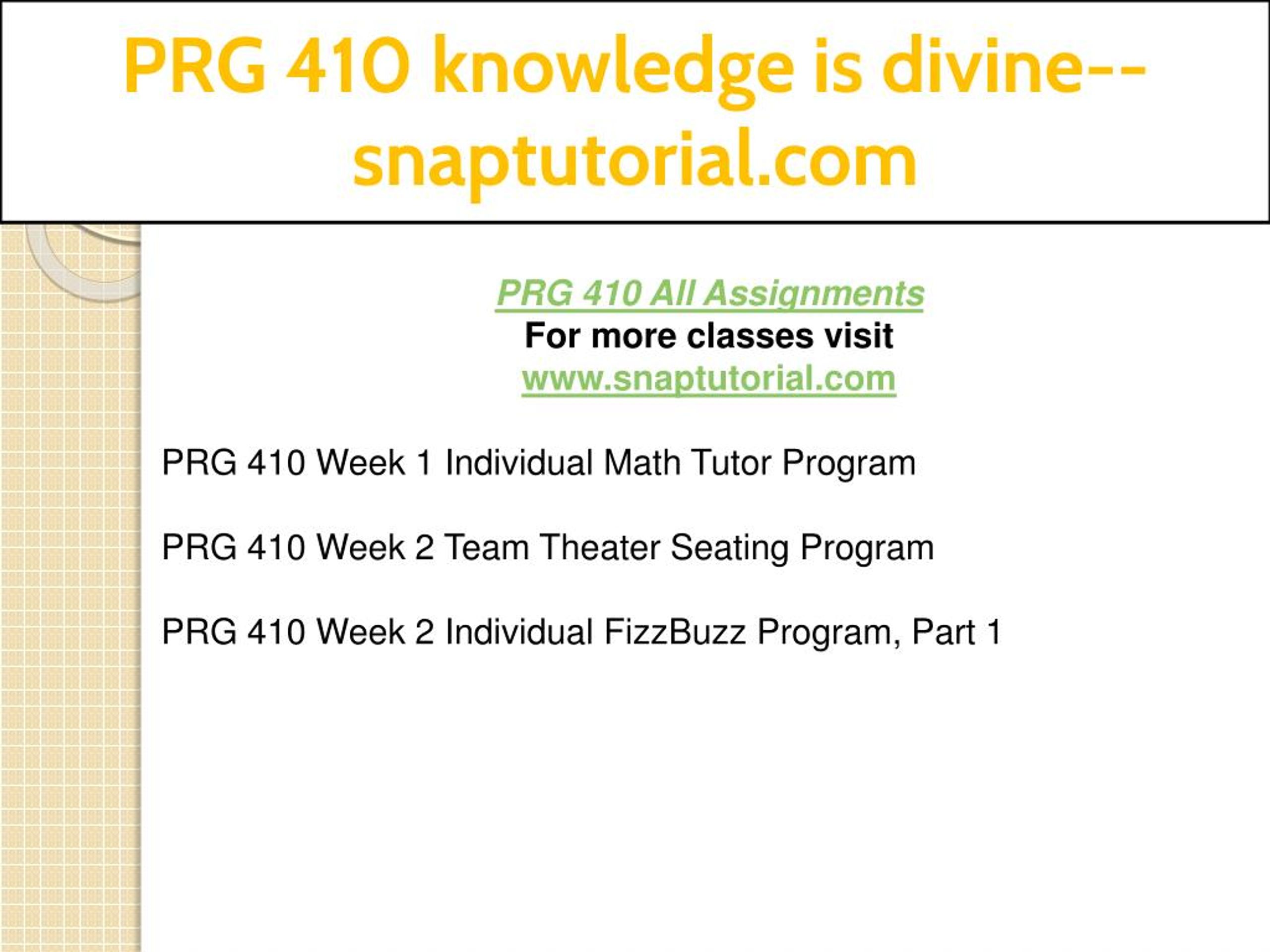 PRG 410 knowledge is divine--snaptutorial.com

PRG 410 All Assignments
For more classes visit
www.snaptutorial.com

PRG 410 Week 1 Individual Math Tutor Program

PRG 410 Week 2 Team Theater Seating Program

PRG 410 Week 2 Individual FizzBuzz Program, Part 1